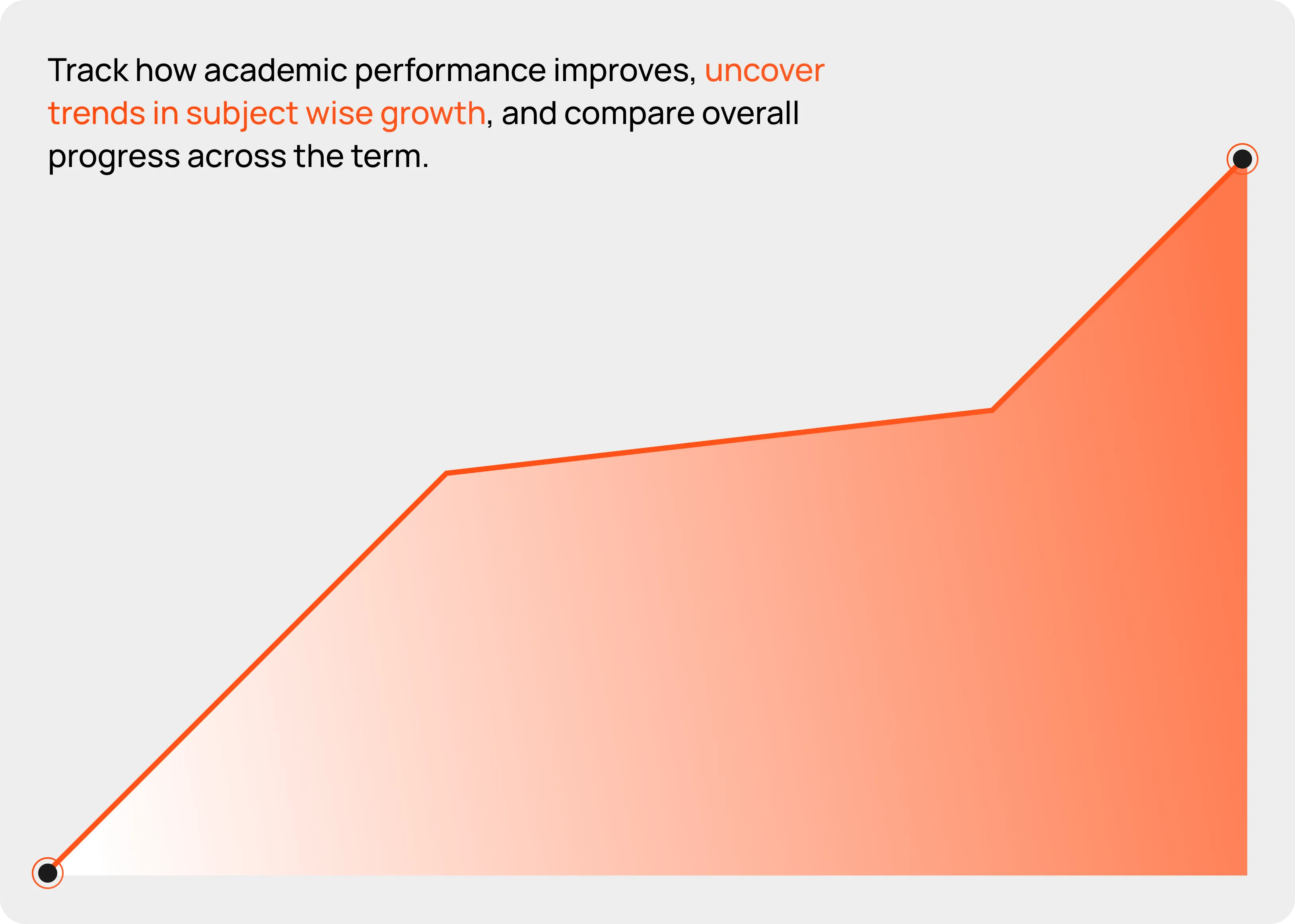 Track how academic performance improves, uncover trends in subject wise growth, and compare overall progress across the term.